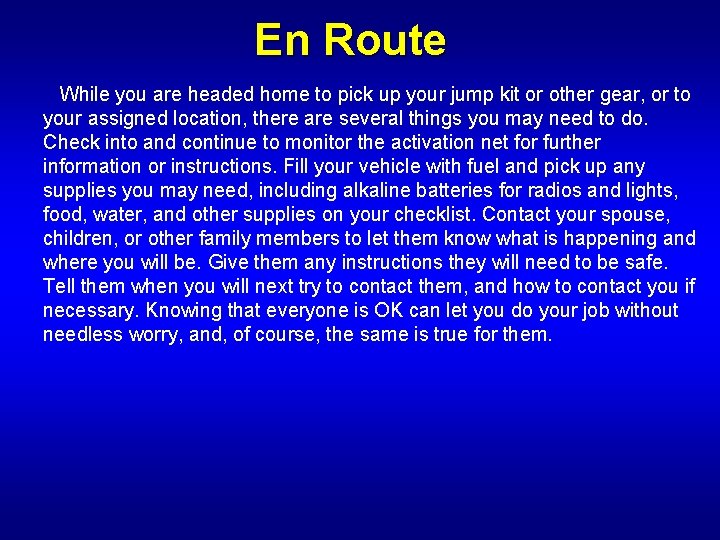 En Route

While you are headed home to pick up your jump kit or other gear, or to your assigned location, there are several things you may need to do. Check into and continue to monitor the activation net for further information or instructions. Fill your vehicle with fuel and pick up any supplies you may need, including alkaline batteries for radios and lights, food, water, and other supplies on your checklist. Contact your spouse, children, or other family members to let them know what is happening and where you will be. Give them any instructions they will need to be safe. Tell them when you will next try to contact them, and how to contact you if necessary. Knowing that everyone is OK can let you do your job without needless worry, and, of course, the same is true for them.